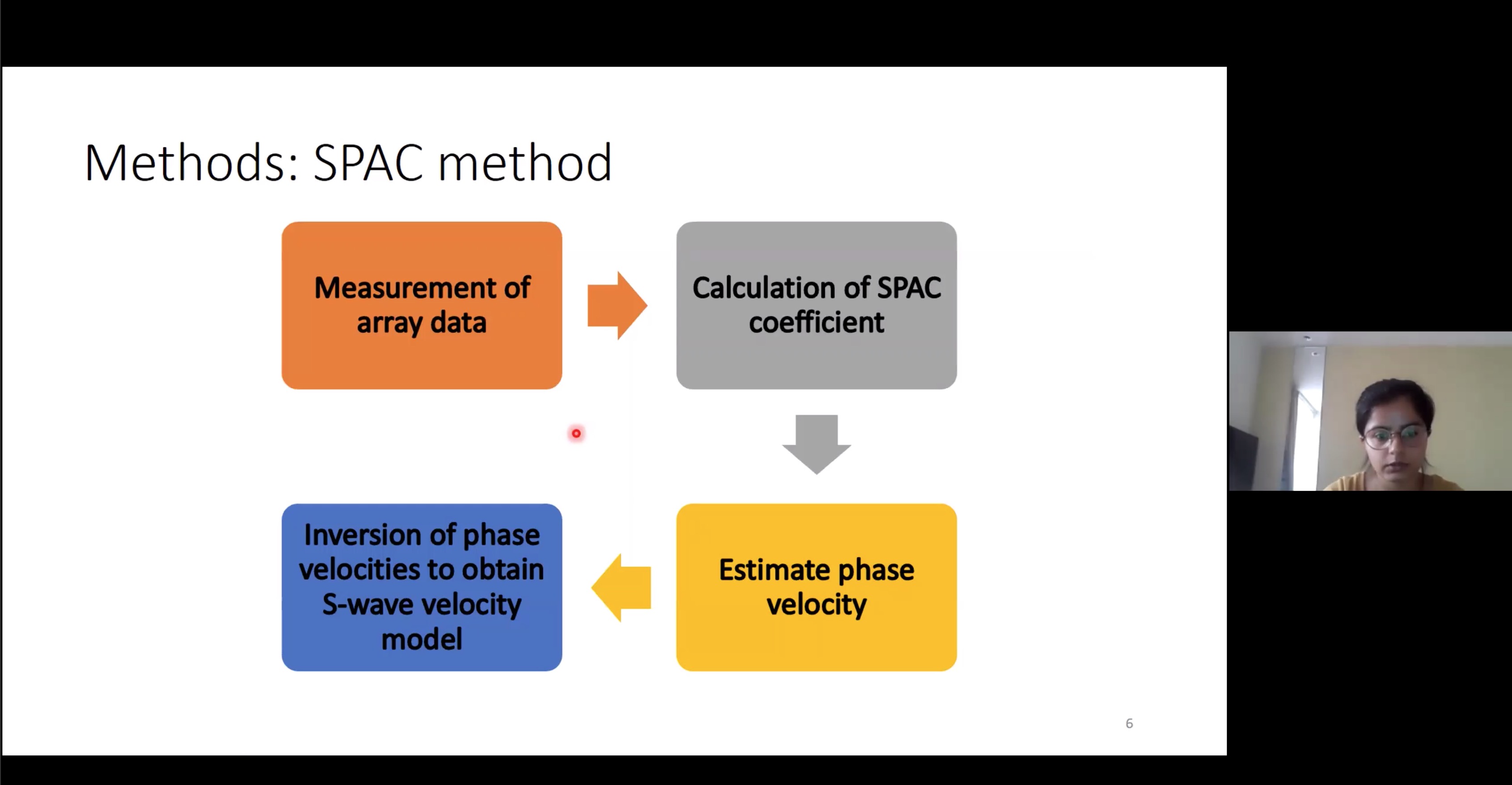 Methods: SPAC method

Measurement of array data

Calculation of SPAC coefficient

Estimate phase velocity

Inversion of phase velocities to obtain S-wave velocity model

6